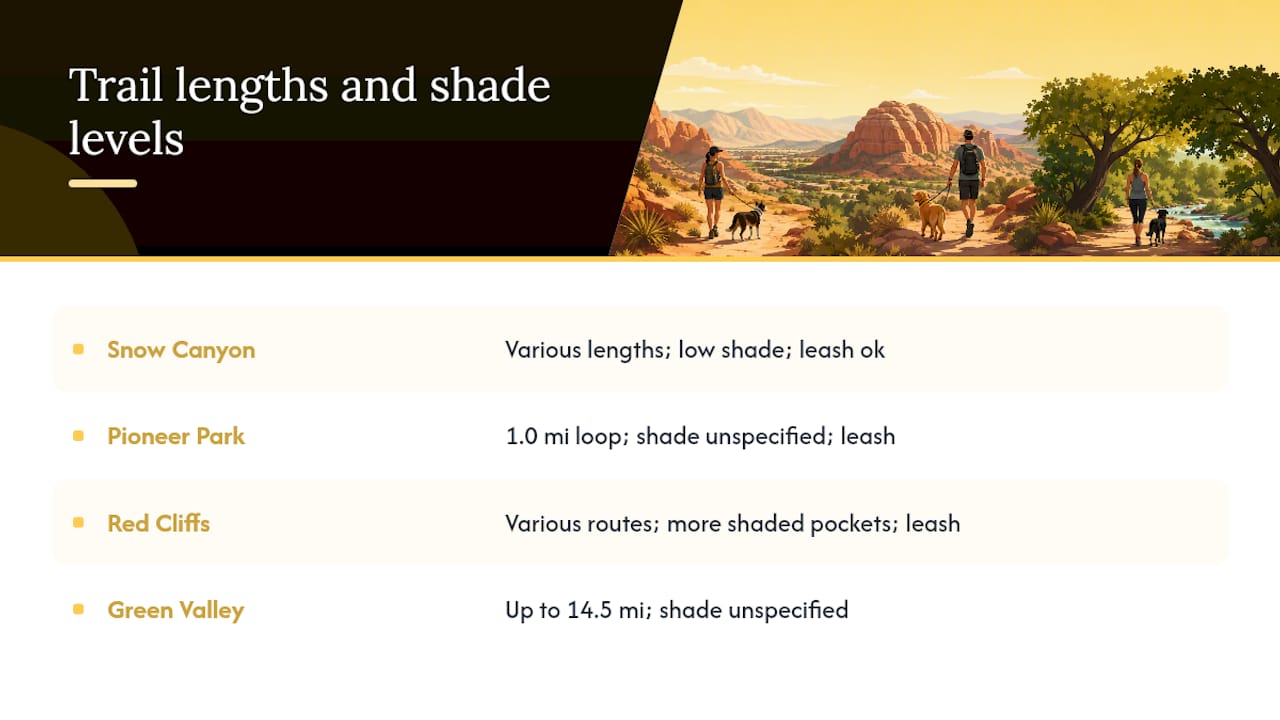 Trail lengths and shade levels

| | |
|---|---|
| Snow Canyon | Various lengths; low shade; leash ok |
| Pioneer Park | 1.0 mi loop; shade unspecified; leash |
| Red Cliffs | Various routes; more shaded pockets; leash |
| Green Valley | Up to 14.5 mi; shade unspecified |